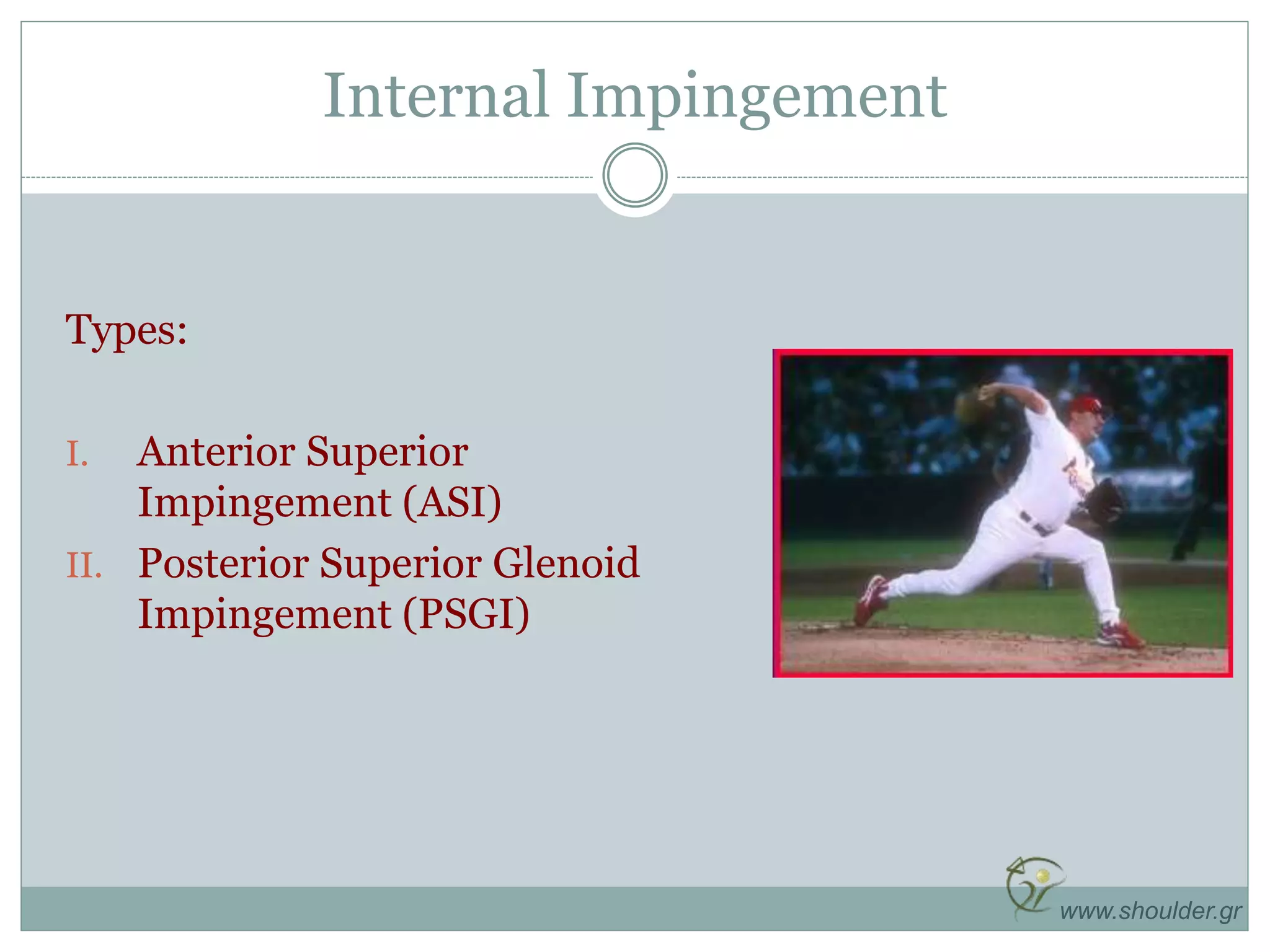 Internal Impingement

Types:

I. Anterior Superior Impingement (ASI)

II. Posterior Superior Glenoid Impingement (PSGI)

www.shoulder.gr